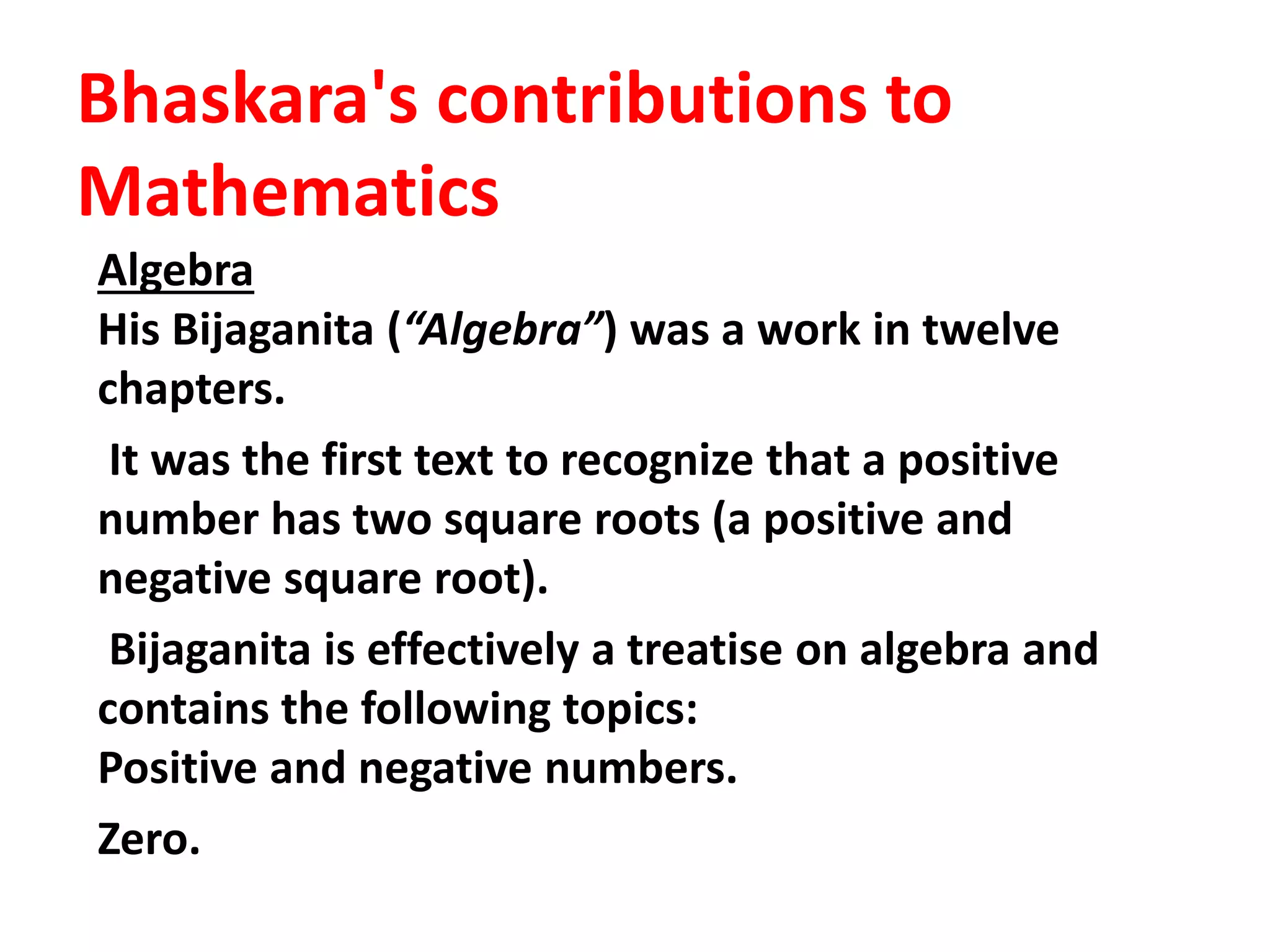 Bhaskara's contributions to Mathematics

Algebra

His Bijaganita (“Algebra”) was a work in twelve chapters.

It was the first text to recognize that a positive number has two square roots (a positive and negative square root).

Bijaganita is effectively a treatise on algebra and contains the following topics:
Positive and negative numbers.

Zero.